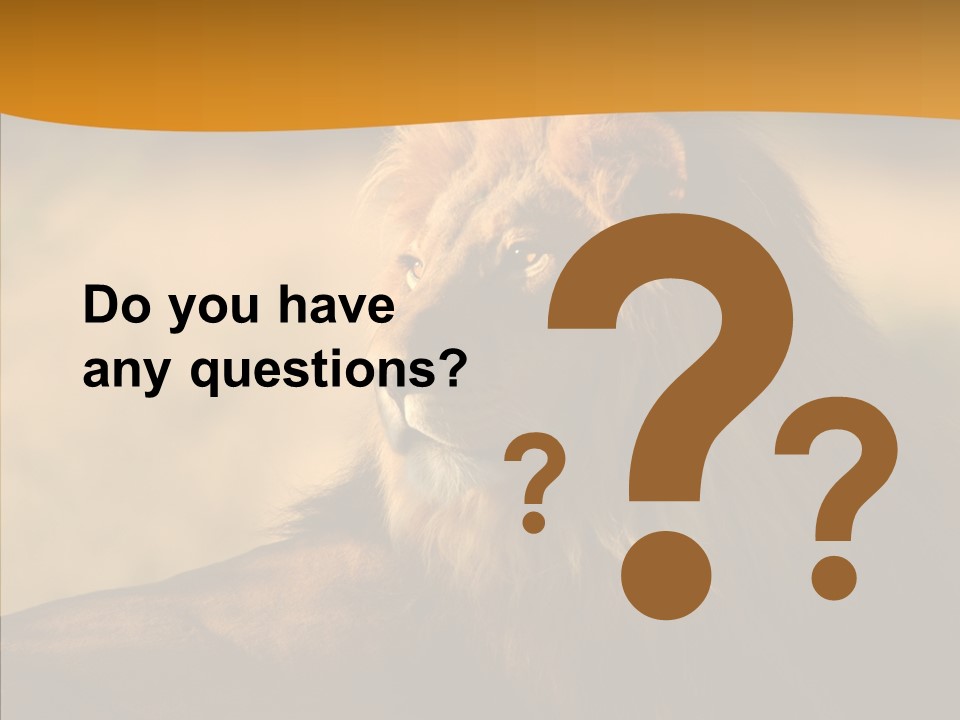 Do you have any questions?

? ? ?